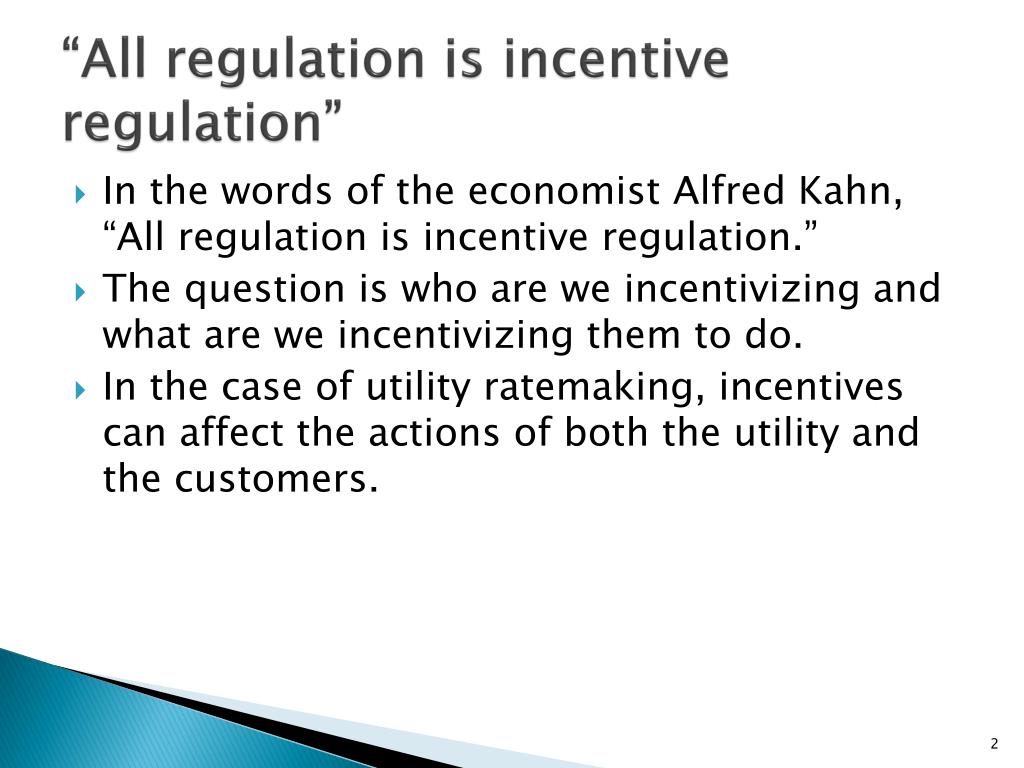 “All regulation is incentive regulation”

In the words of the economist Alfred Kahn, “All regulation is incentive regulation.”

The question is who are we incentivizing and what are we incentivizing them to do.

In the case of utility ratemaking, incentives can affect the actions of both the utility and the customers.

2